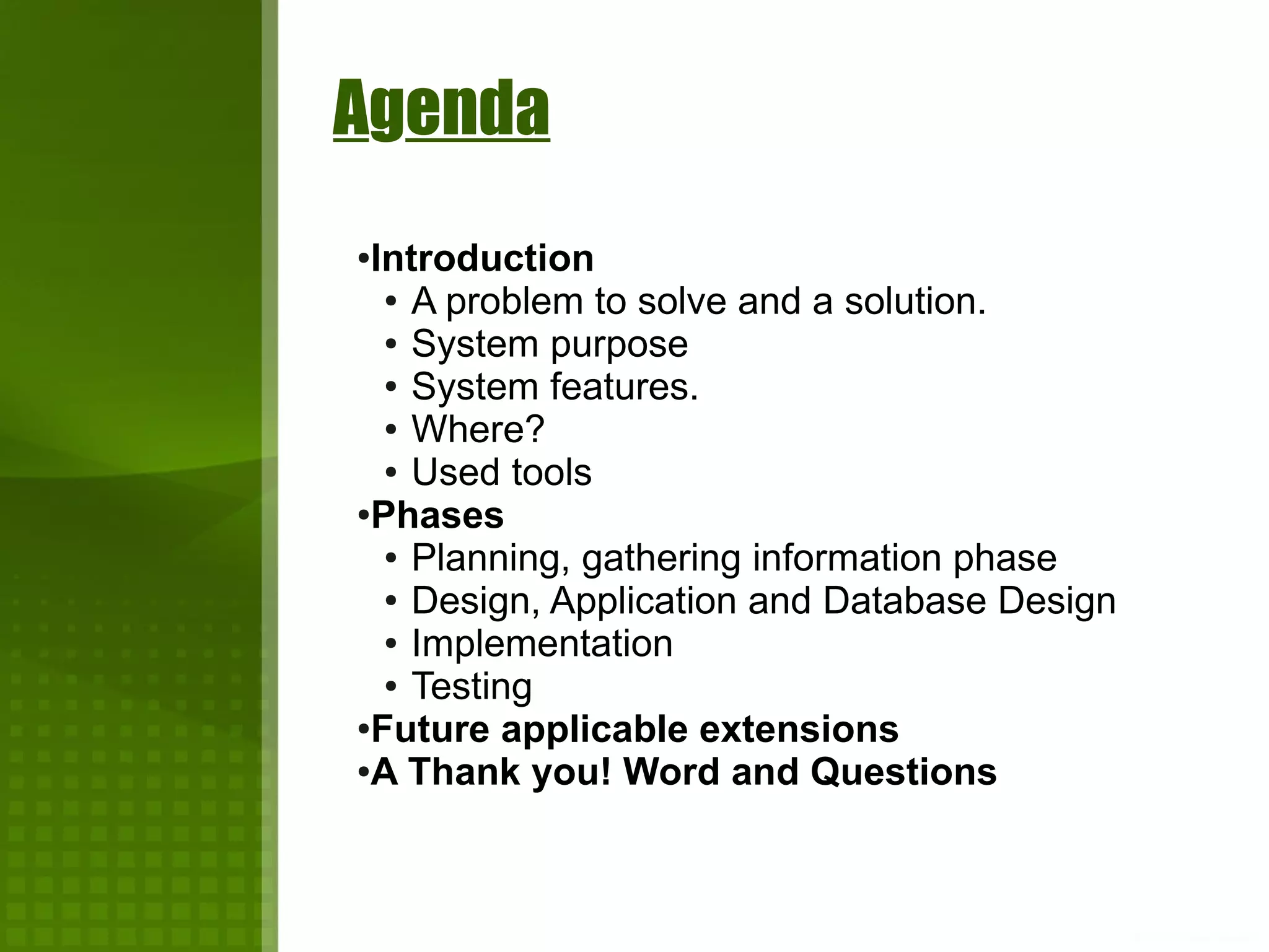 Agenda

•Introduction
• A problem to solve and a solution.
• System purpose
• System features.
• Where?
• Used tools
•Phases
• Planning, gathering information phase
• Design, Application and Database Design
• Implementation
• Testing
•Future applicable extensions
•A Thank you! Word and Questions